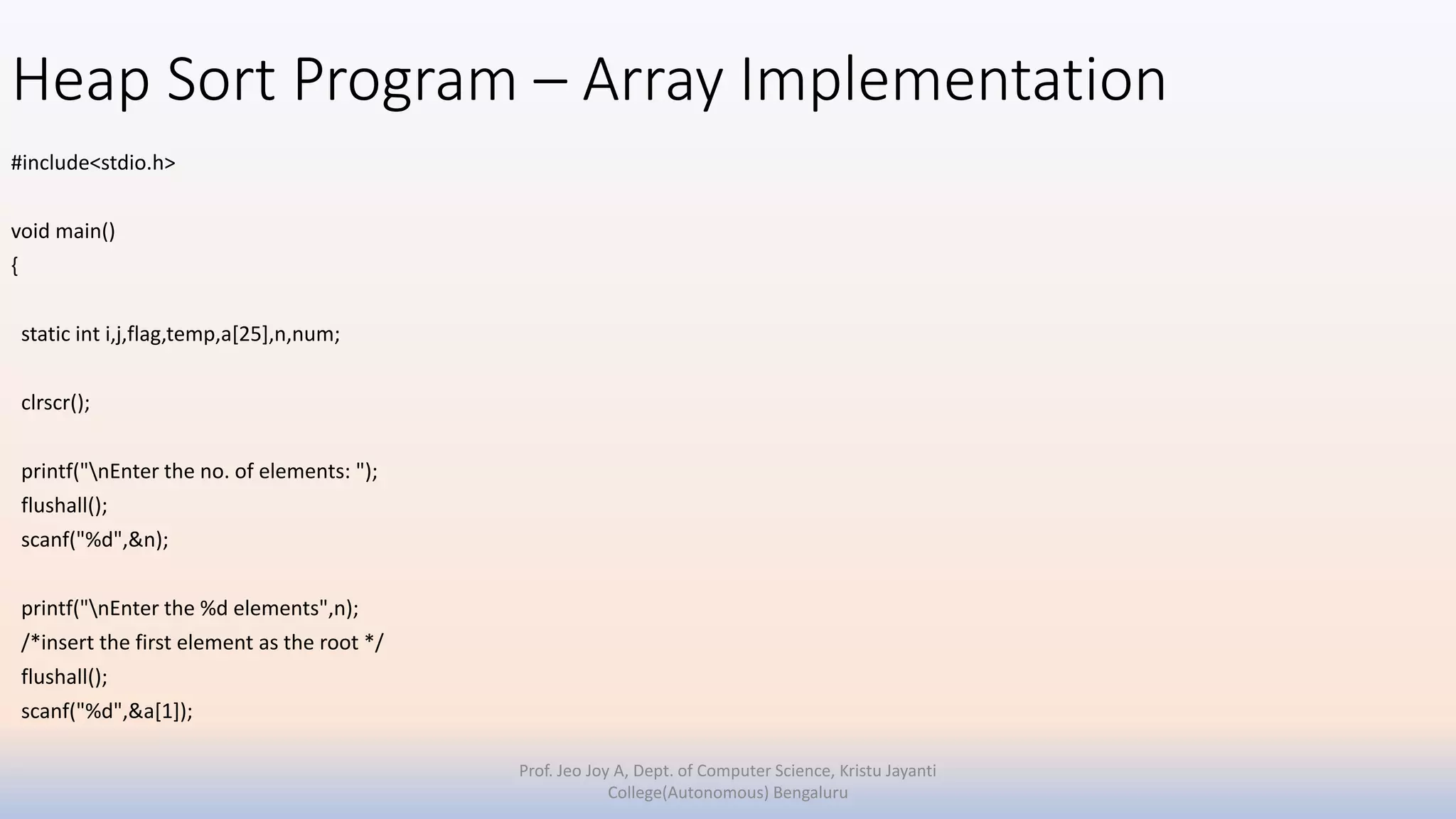 Heap Sort Program – Array Implementation

#include<stdio.h>

void main()
{

static int i,j,flag,temp,a[25],n,num;

clrscr();

printf("\nEnter the no. of elements: ");
flushall();
scanf("%d",&n);

printf("\nEnter the %d elements",n);
/*insert the first element as the root */
flushall();
scanf("%d",&a[1]);

Prof. Jeo Joy A, Dept. of Computer Science, Kristu Jayanti College(Autonomous) Bengaluru